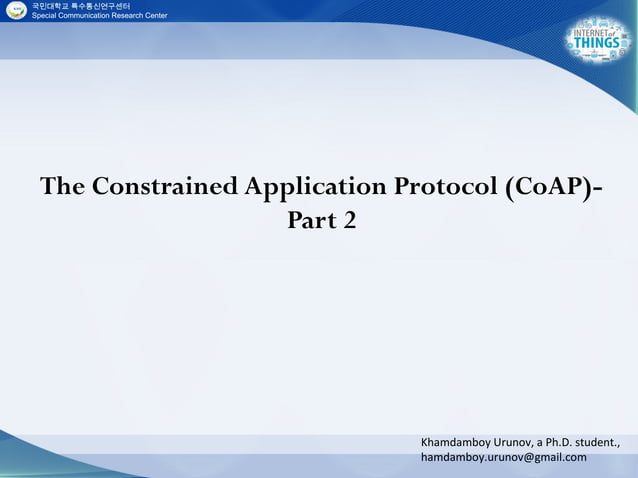 국민대학교 특수통신연구센터
Special Communication Research Center

INTERNET of THINGS

The Constrained Application Protocol (CoAP)-Part 2

Khamdamboy Urunov, a Ph.D. student., hamdamboy.urunov@gmail.com